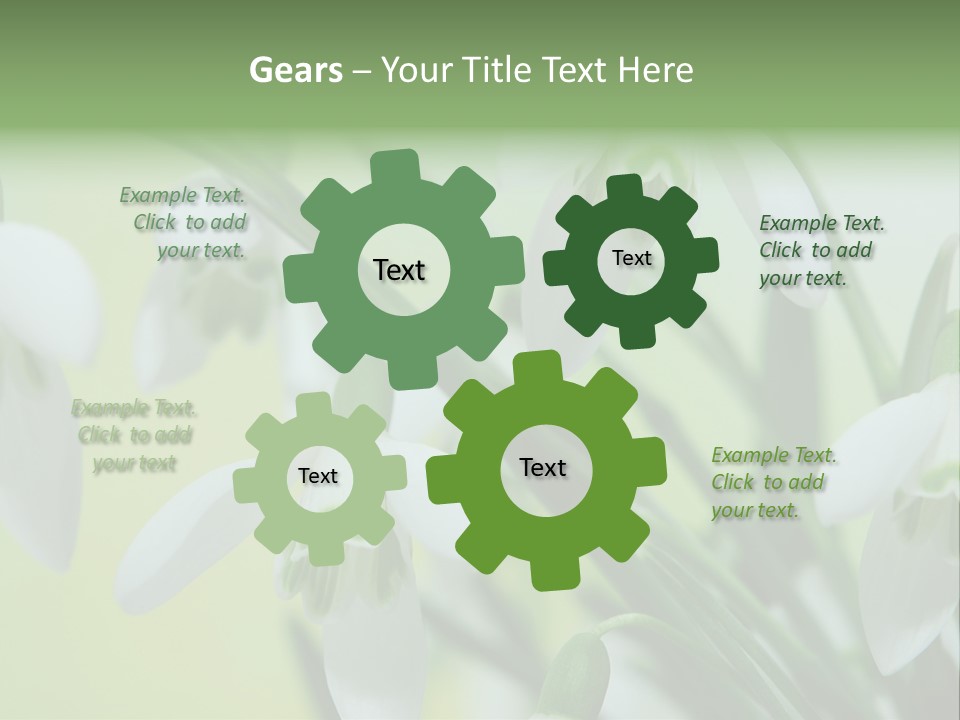 Gears – Your Title Text Here

Example Text. Click to add your text.

Text

Text

Example Text. Click to add your text.

Example Text. Click to add your text

Text

Text

Example Text. Click to add your text.